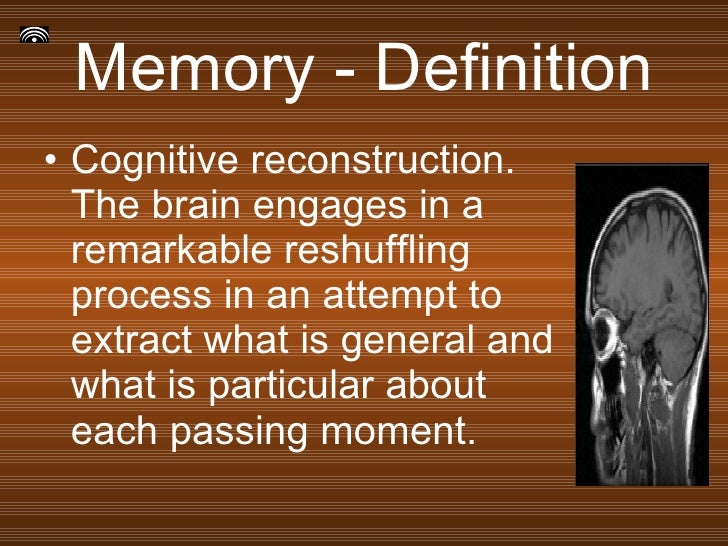 Memory - Definition

• Cognitive reconstruction. The brain engages in a remarkable reshuffling process in an attempt to extract what is general and what is particular about each passing moment.